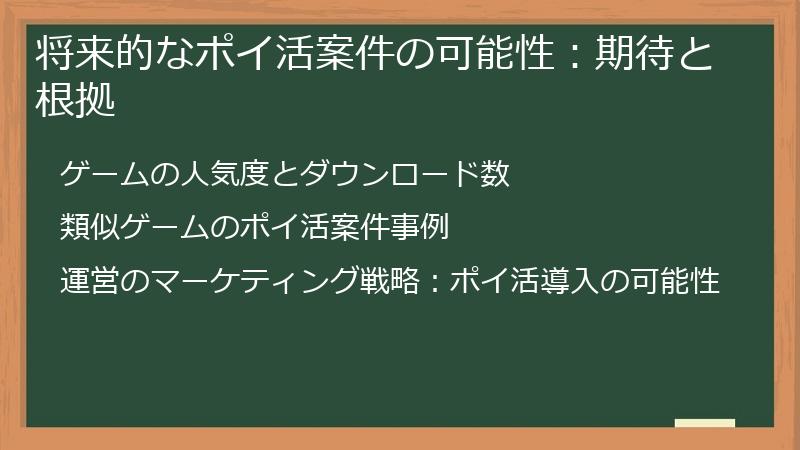 将来的なポイ活案件の可能性：期待と根拠

ゲームの人気度とダウンロード数

類似ゲームのポイ活案件事例

運営のマーケティング戦略：ポイ活導入の可能性